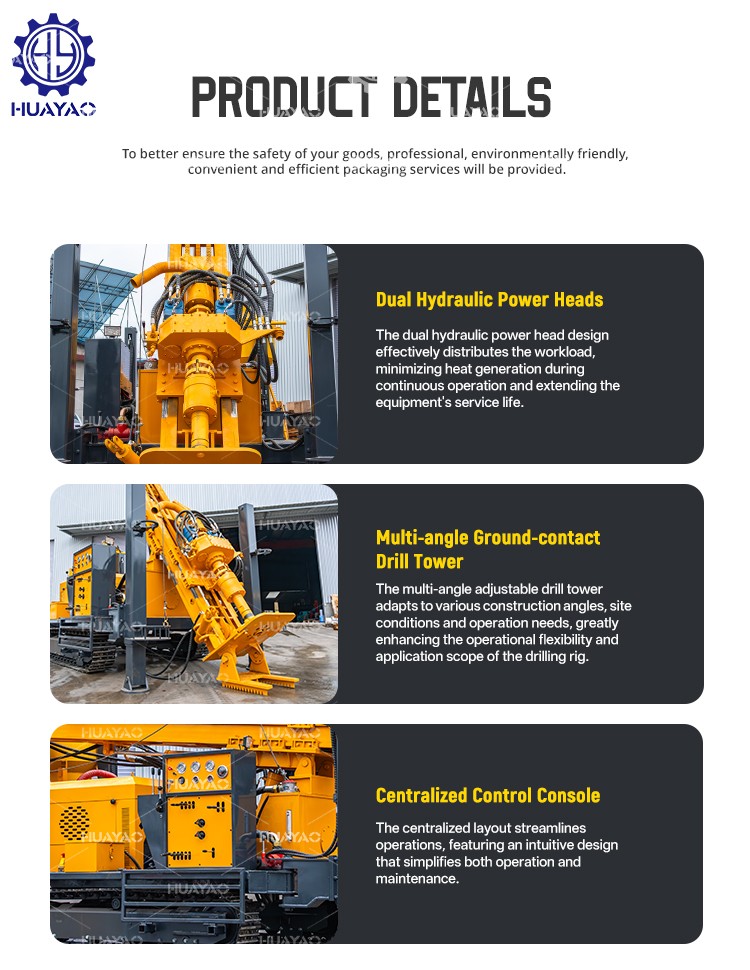 HUAYAO

PRODUCT DETAILS

To better ensure the safety of your goods, professional, environmentally friendly, convenient and efficient packaging services will be provided.

Dual Hydraulic Power Heads

The dual hydraulic power head design effectively distributes the workload, minimizing heat generation during continuous operation and extending the equipment's service life.

Multi-angle Ground-contact Drill Tower

The multi-angle adjustable drill tower adapts to various construction angles, site conditions and operation needs, greatly enhancing the operational flexibility and application scope of the drilling rig.

Centralized Control Console

The centralized layout streamlines operations, featuring an intuitive design that simplifies both operation and maintenance.